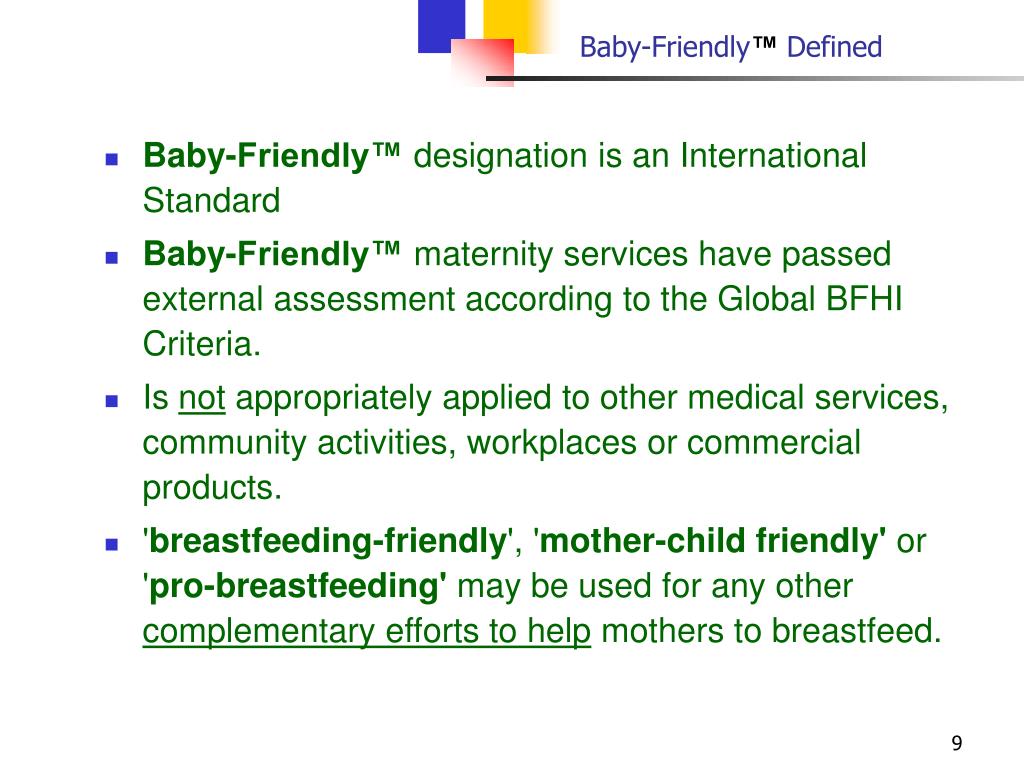 Baby-Friendly™ Defined

- Baby-Friendly™ designation is an International Standard
- Baby-Friendly™ maternity services have passed external assessment according to the Global BFHI Criteria.
- Is not appropriately applied to other medical services, community activities, workplaces or commercial products.
- 'breastfeeding-friendly', 'mother-child friendly' or 'pro-breastfeeding' may be used for any other complementary efforts to help mothers to breastfeed.

9